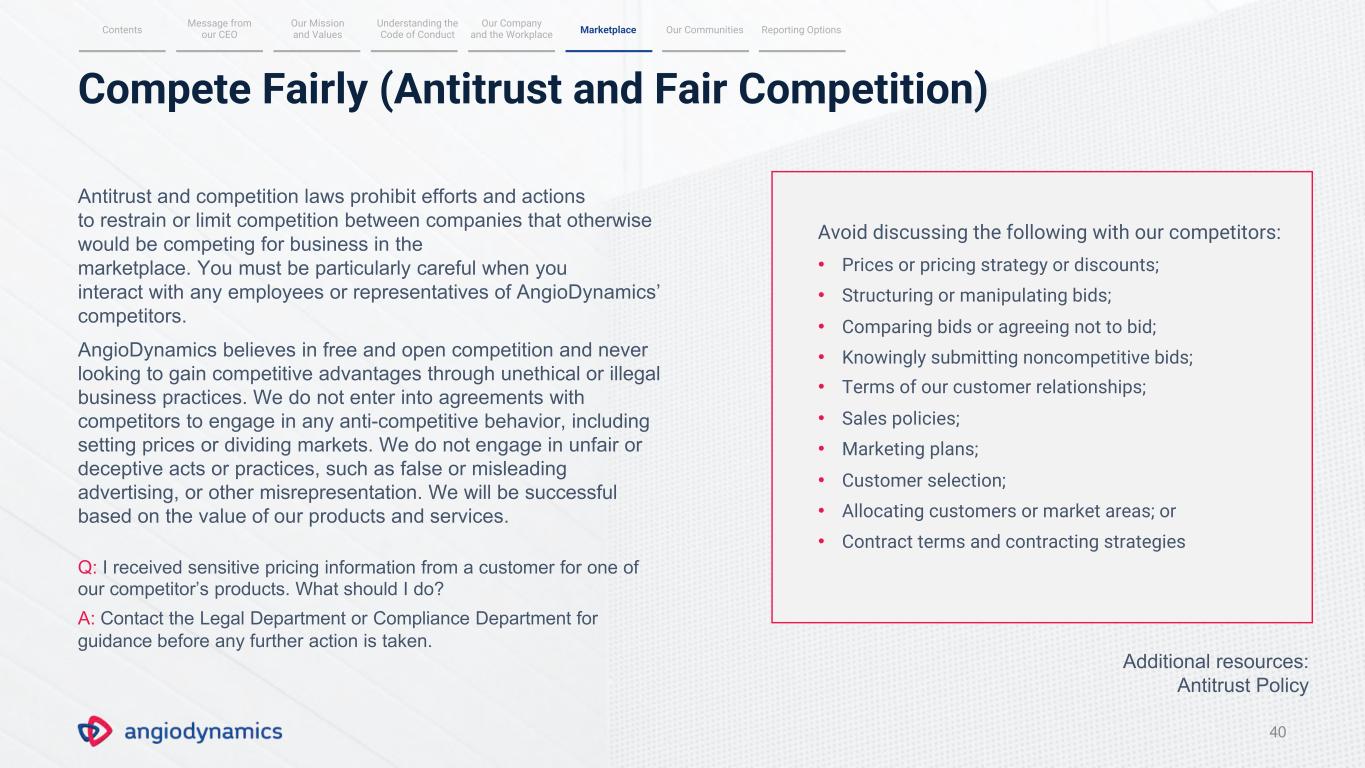 Contents
Message from our CEO
Our Mission and Values
Understanding the Code of Conduct
Our Company and the Workplace
Marketplace
Our Communities
Reporting Options

Compete Fairly (Antitrust and Fair Competition)

Antitrust and competition laws prohibit efforts and actions to restrain or limit competition between companies that otherwise would be competing for business in the marketplace. You must be particularly careful when you interact with any employees or representatives of AngioDynamics' competitors.

AngioDynamics believes in free and open competition and never looking to gain competitive advantages through unethical or illegal business practices. We do not enter into agreements with competitors to engage in any anti-competitive behavior, including setting prices or dividing markets. We do not engage in unfair or deceptive acts or practices, such as false or misleading advertising, or other misrepresentation. We will be successful based on the value of our products and services.

Q: I received sensitive pricing information from a customer for one of our competitor's products. What should I do?

A: Contact the Legal Department or Compliance Department for guidance before any further action is taken.

Avoid discussing the following with our competitors:
• Prices or pricing strategy or discounts;
• Structuring or manipulating bids;
• Comparing bids or agreeing not to bid;
• Knowingly submitting noncompetitive bids;
• Terms of our customer relationships;
• Sales policies;
• Marketing plans;
• Customer selection;
• Allocating customers or market areas; or
• Contract terms and contracting strategies

Additional resources:
Antitrust Policy

angiodynamics

40